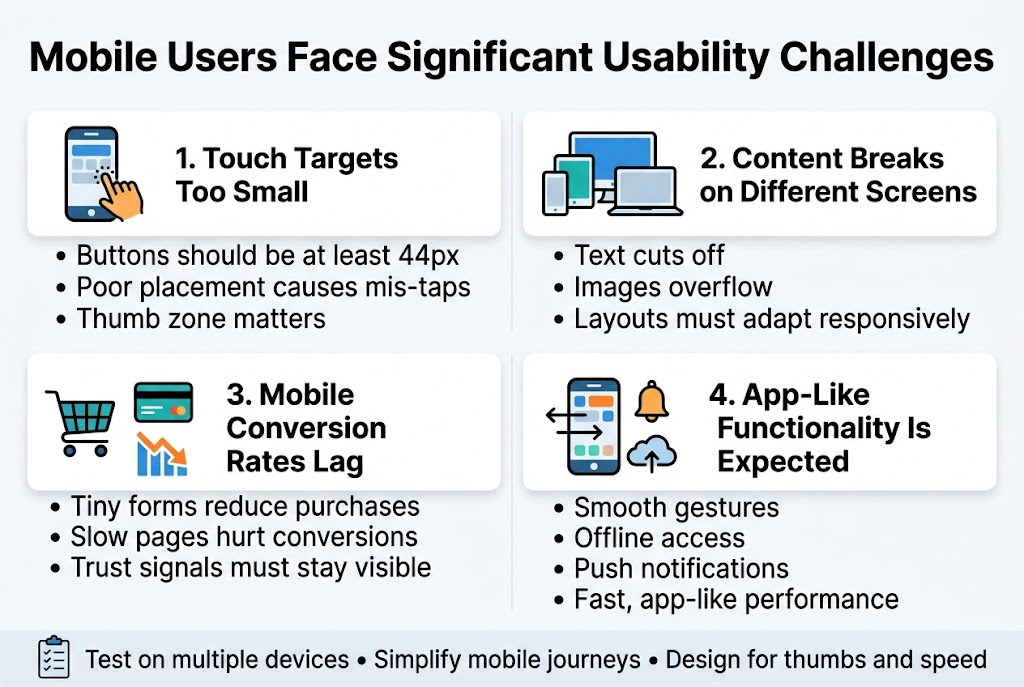 Mobile Users Face Significant Usability Challenges

1. Touch Targets Too Small

• Buttons should be at least 44px
• Poor placement causes mis-taps
• Thumb zone matters

2. Content Breaks on Different Screens

• Text cuts off
• Images overflow
• Layouts must adapt responsively

3. Mobile Conversion Rates Lag

• Tiny forms reduce purchases
• Slow pages hurt conversions
• Trust signals must stay visible

4. App-Like Functionality Is Expected

• Smooth gestures
• Offline access
• Push notifications
• Fast, app-like performance

Test on multiple devices • Simplify mobile journeys • Design for thumbs and speed